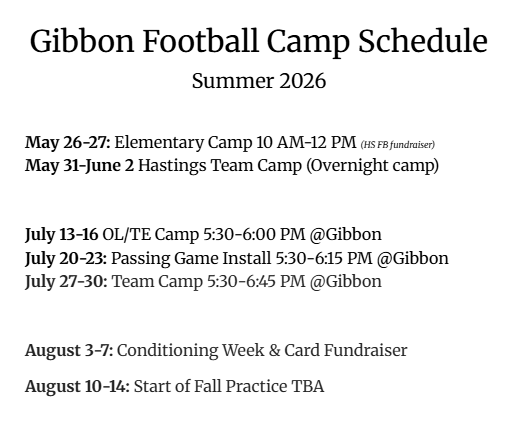 Gibbon Football Camp Schedule

Summer 2026

May 26-27: Elementary Camp 10 AM-12 PM (HS FB fundraiser)
May 31-June 2 Hastings Team Camp (Overnight camp)

July 13-16 OL/TE Camp 5:30-6:00 PM @Gibbon
July 20-23: Passing Game Install 5:30-6:15 PM @Gibbon
July 27-30: Team Camp 5:30-6:45 PM @Gibbon

August 3-7: Conditioning Week & Card Fundraiser

August 10-14: Start of Fall Practice TBA